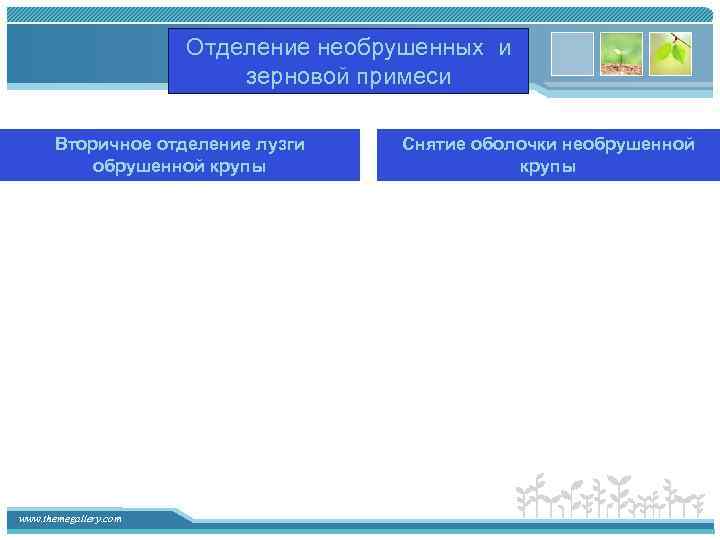 Отделение необрушенных и зерновой примеси

Вторичное отделение лузги обрушенной крупы

Снятие оболочки необрушенной крупы

www.themegallery.com